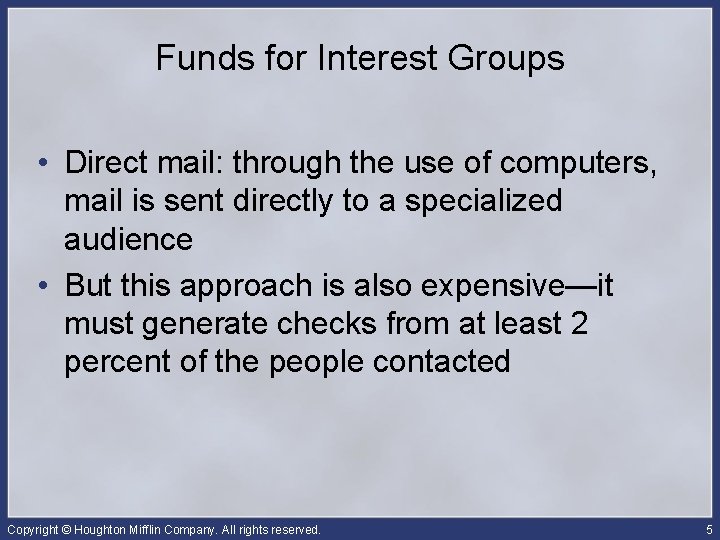 Funds for Interest Groups

• Direct mail: through the use of computers, mail is sent directly to a specialized audience
• But this approach is also expensive—it must generate checks from at least 2 percent of the people contacted

Copyright © Houghton Mifflin Company. All rights reserved.

5